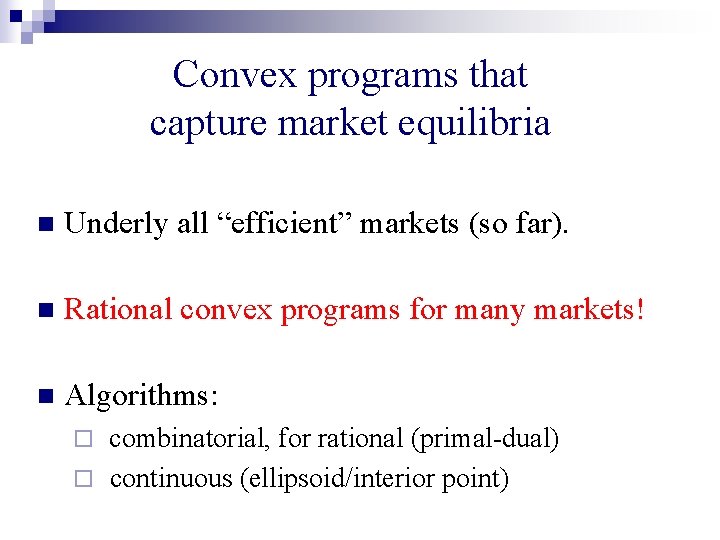 Convex programs that capture market equilibria

Underly all “efficient” markets (so far).

Rational convex programs for many markets!

Algorithms:

combinatorial, for rational (primal-dual)

continuous (ellipsoid/interior point)